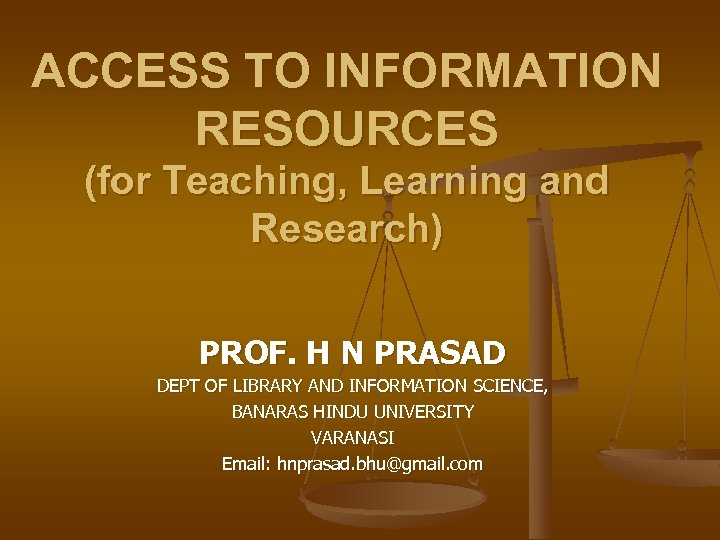 ACCESS TO INFORMATION RESOURCES
(for Teaching, Learning and Research)

PROF. H N PRASAD
DEPT OF LIBRARY AND INFORMATION SCIENCE,
BANARAS HINDU UNIVERSITY
VARANASI
Email: hnprasad.bhu@gmail.com